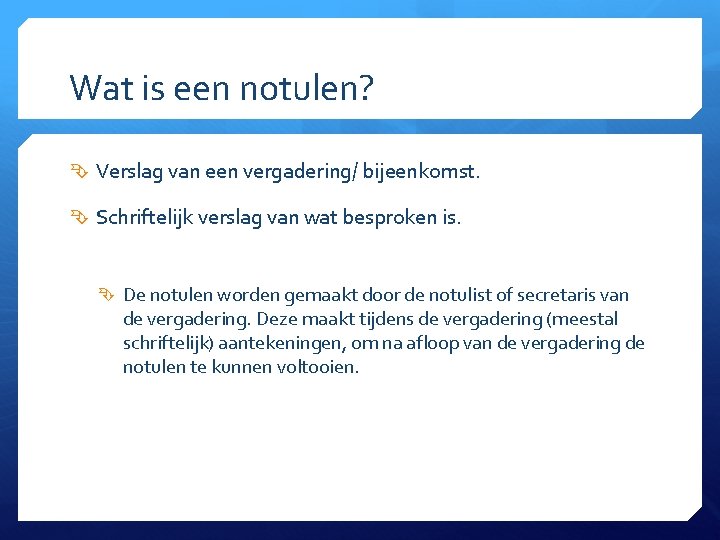 Wat is een notulen?

Verslag van een vergadering/ bijeenkomst.

Schriftelijk verslag van wat besproken is.

De notulen worden gemaakt door de notulist of secretaris van de vergadering. Deze maakt tijdens de vergadering (meestal schriftelijk) aantekeningen, om na afloop van de vergadering de notulen te kunnen voltooien.